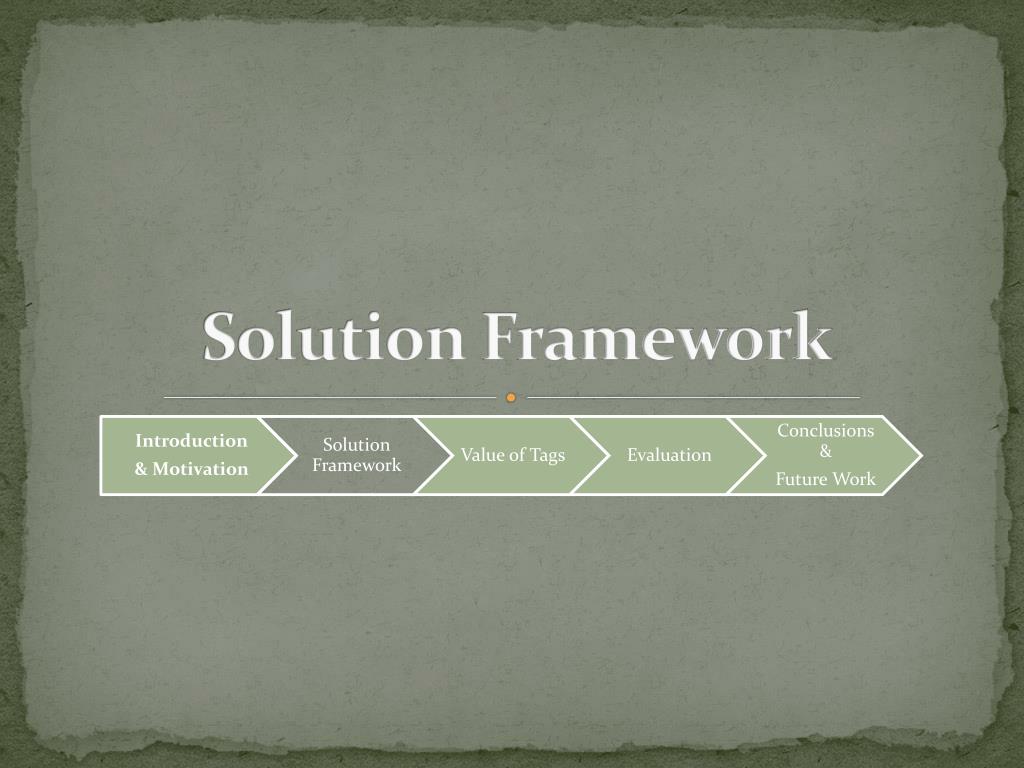 Solution Framework

Introduction & Motivation

Solution Framework

Value of Tags

Evaluation

Conclusions & Future Work